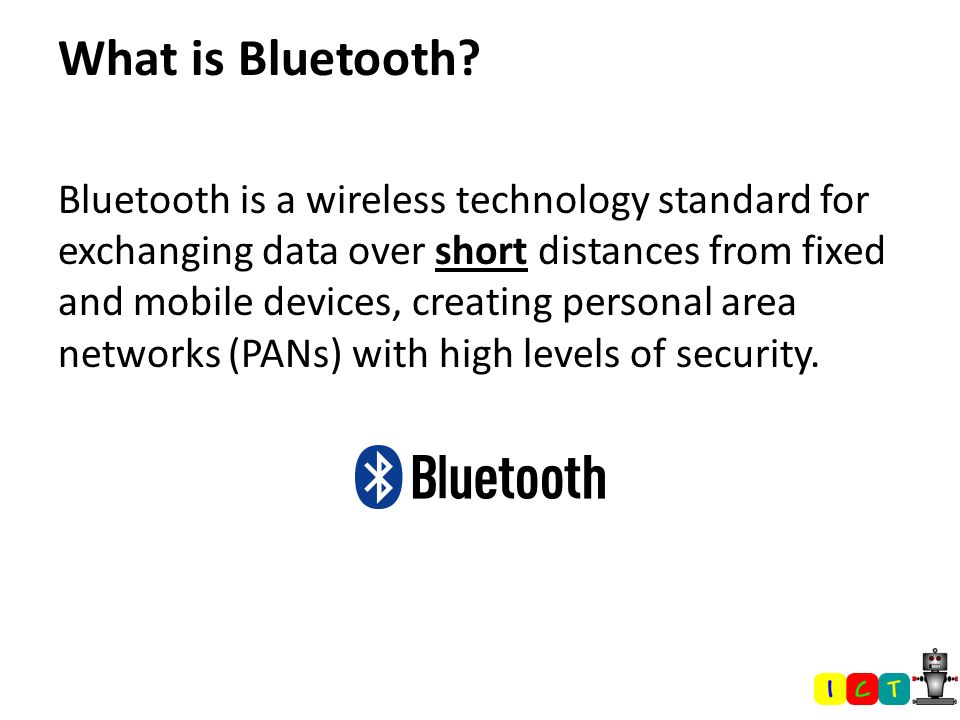 What is Bluetooth?

Bluetooth is a wireless technology standard for exchanging data over short distances from fixed and mobile devices, creating personal area networks (PANs) with high levels of security.

Bluetooth

I C T